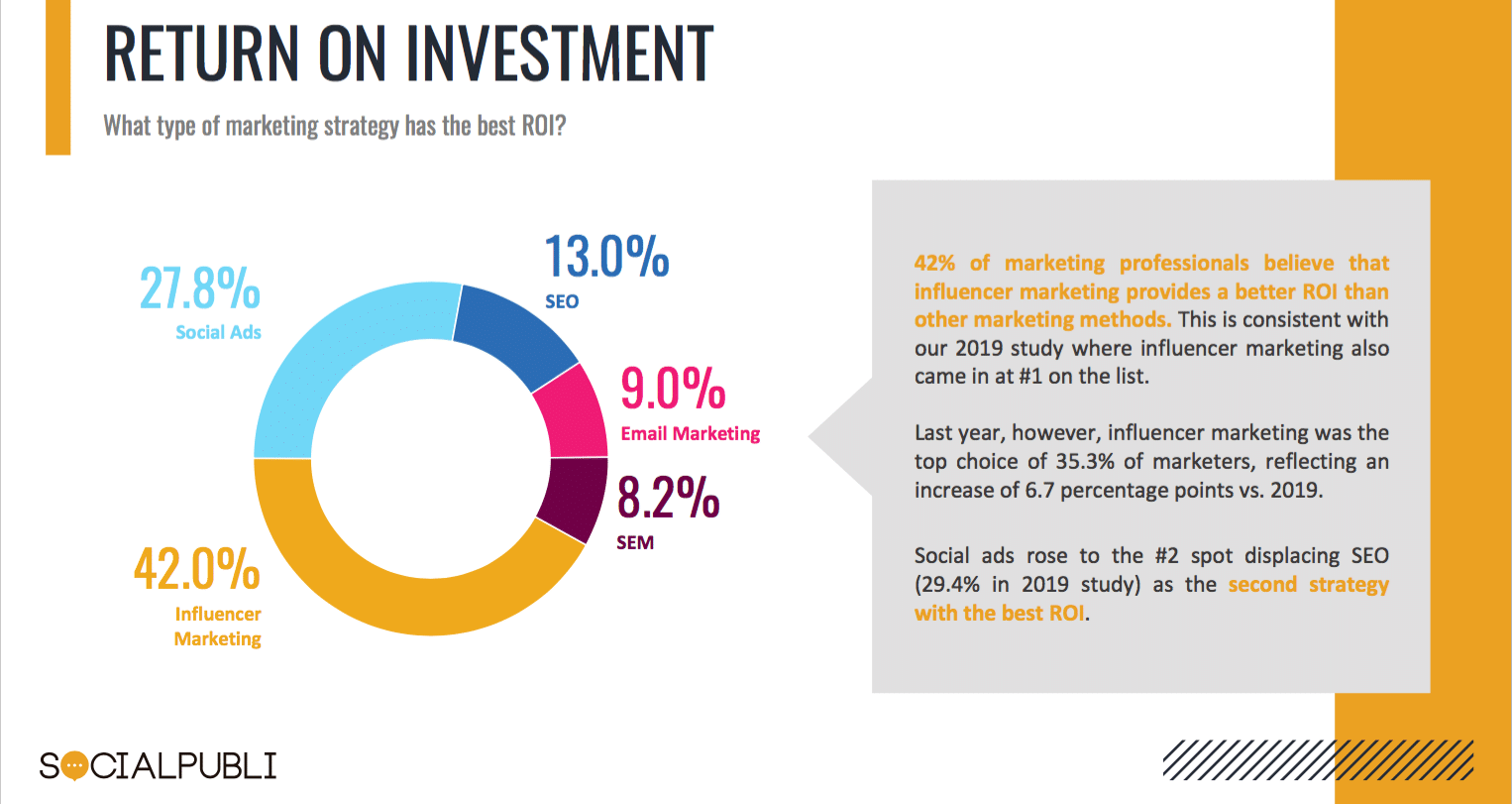 RETURN ON INVESTMENT

What type of marketing strategy has the best ROI?

27.8%
Social Ads

13.0%
SEO

9.0%
Email Marketing

8.2%
SEM

42.0%
Influencer Marketing

42% of marketing professionals believe that influencer marketing provides a better ROI than other marketing methods. This is consistent with our 2019 study where influencer marketing also came in at #1 on the list.

Last year, however, influencer marketing was the top choice of 35.3% of marketers, reflecting an increase of 6.7 percentage points vs. 2019.

Social ads rose to the #2 spot displacing SEO (29.4% in 2019 study) as the second strategy with the best ROI.

SOCIALPUBLI